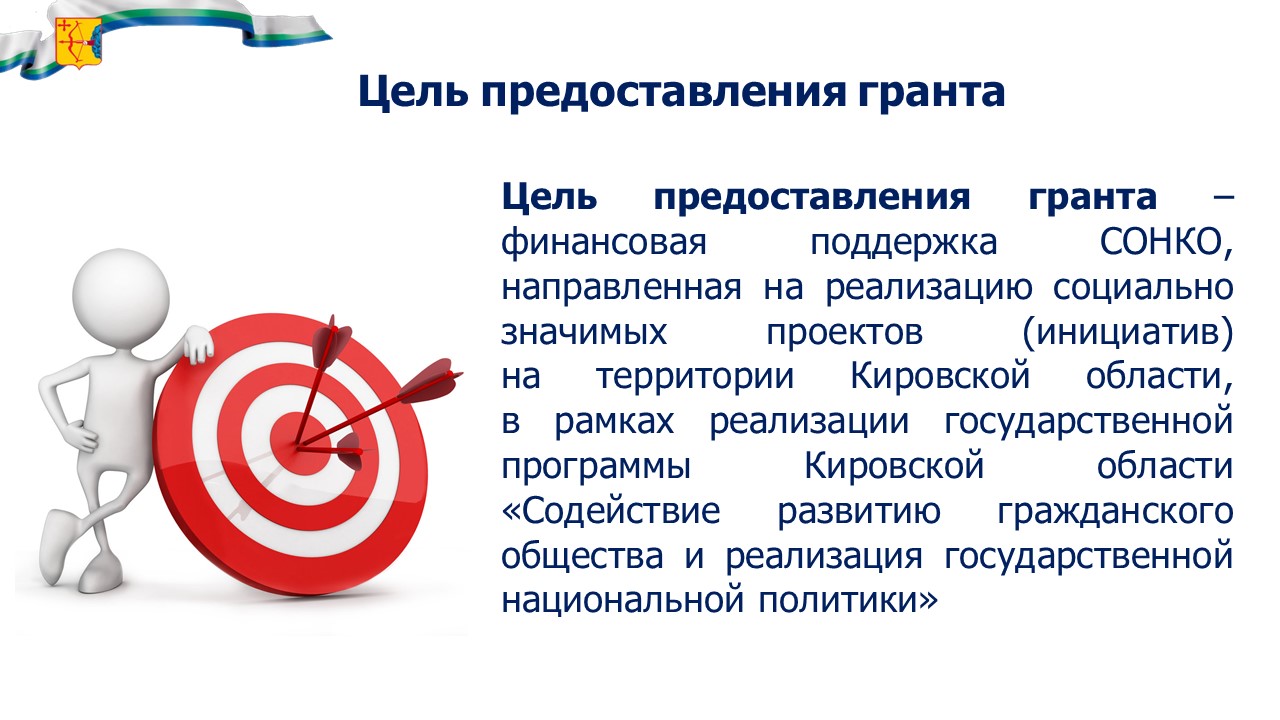 Цель предоставления гранта

Цель предоставления гранта – финансовая поддержка СОНКО, направленная на реализацию социально значимых проектов (инициатив) на территории Кировской области, в рамках реализации государственной программы Кировской области «Содействие развитию гражданского общества и реализация государственной национальной политики»